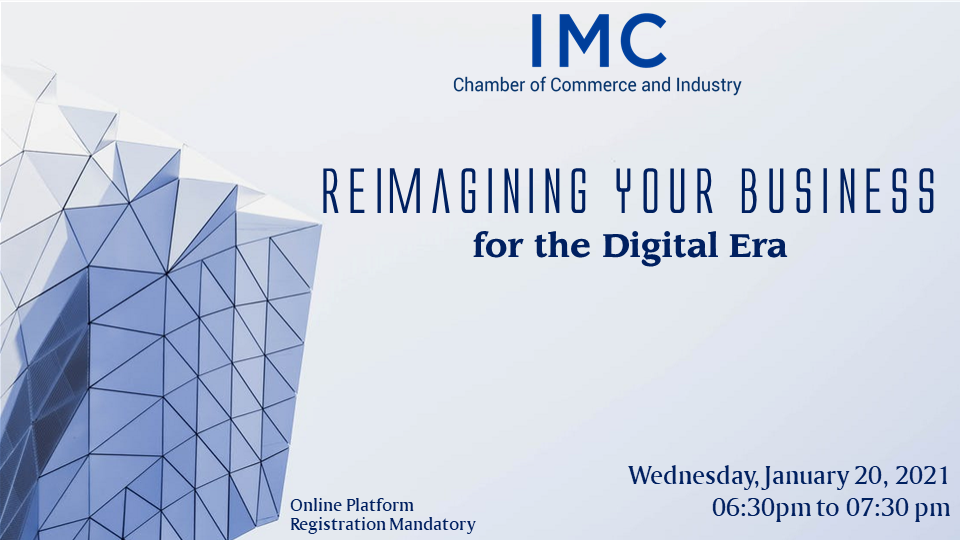 IMC
Chamber of Commerce and Industry

REIMAGINING YOUR BUSINESS
for the Digital Era

Online Platform
Registration Mandatory

Wednesday, January 20, 2021
06:30pm to 07:30 pm